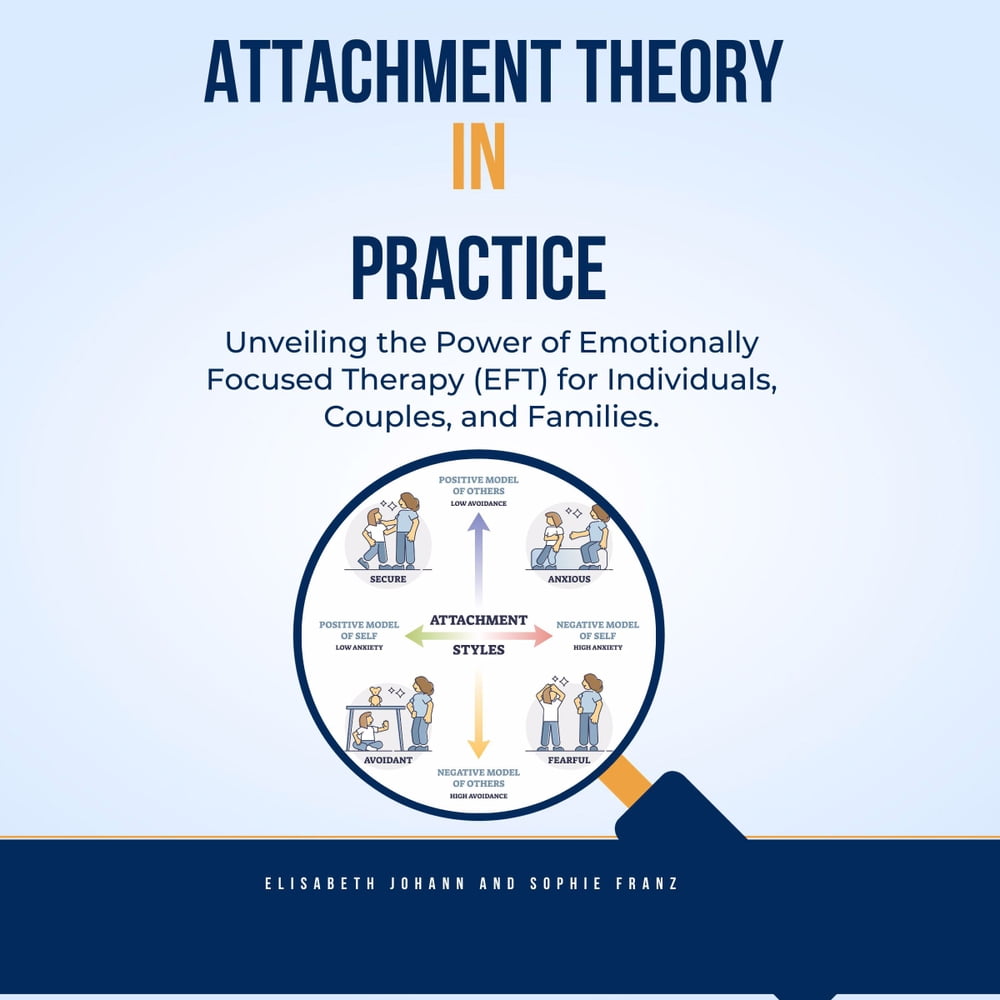 ATTACHMENT THEORY
IN
PRACTICE

Unveiling the Power of Emotionally Focused Therapy (EFT) for Individuals, Couples, and Families.

POSITIVE MODEL OF OTHERS
LOW AVOIDANCE

SECURE

ANXIOUS

POSITIVE MODEL OF SELF
LOW ANXIETY

ATTACHMENT STYLES

NEGATIVE MODEL OF SELF
HIGH ANXIETY

AVOIDANT

FEARFUL

NEGATIVE MODEL OF OTHERS
HIGH AVOIDANCE

ELISABETH JOHANN AND SOPHIE FRANZ